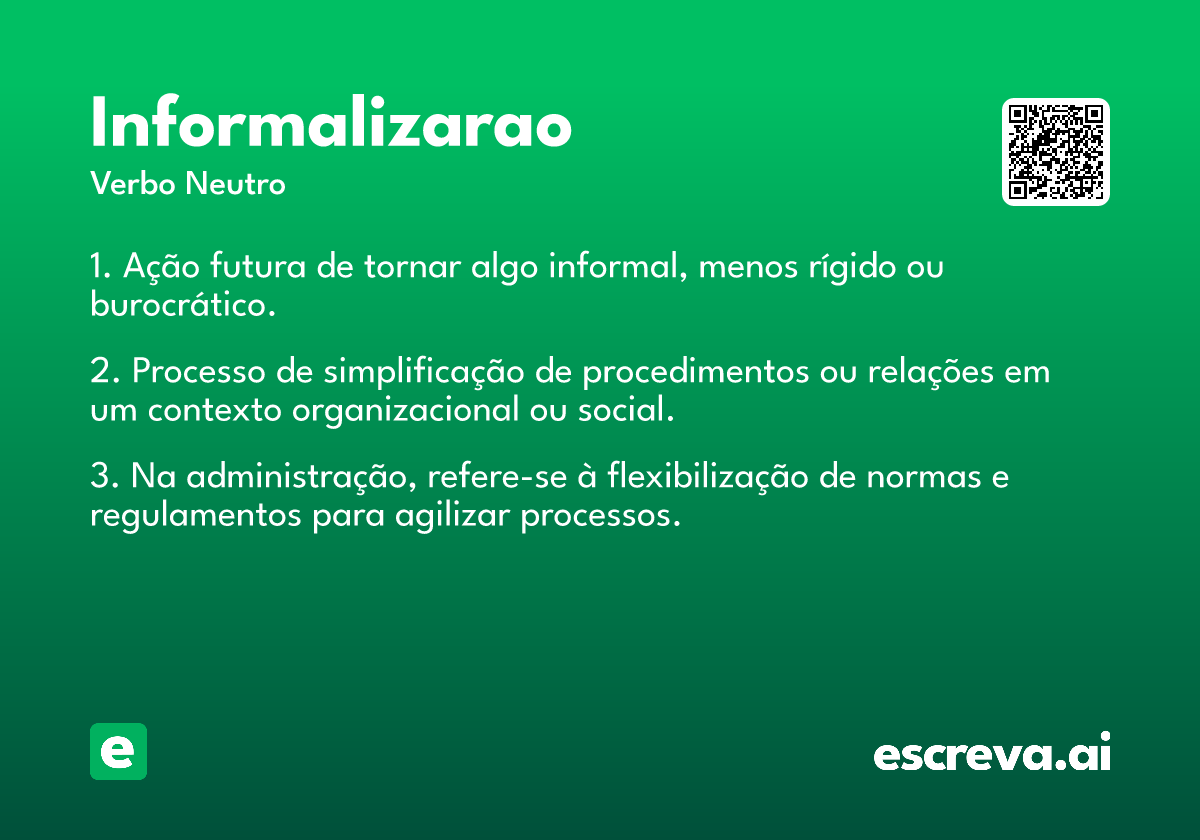 Informalizarao
Verbo Neutro

1. Ação futura de tornar algo informal, menos rígido ou burocrático.

2. Processo de simplificação de procedimentos ou relações em um contexto organizacional ou social.

3. Na administração, refere-se à flexibilização de normas e regulamentos para agilizar processos.

e

escreva.ai